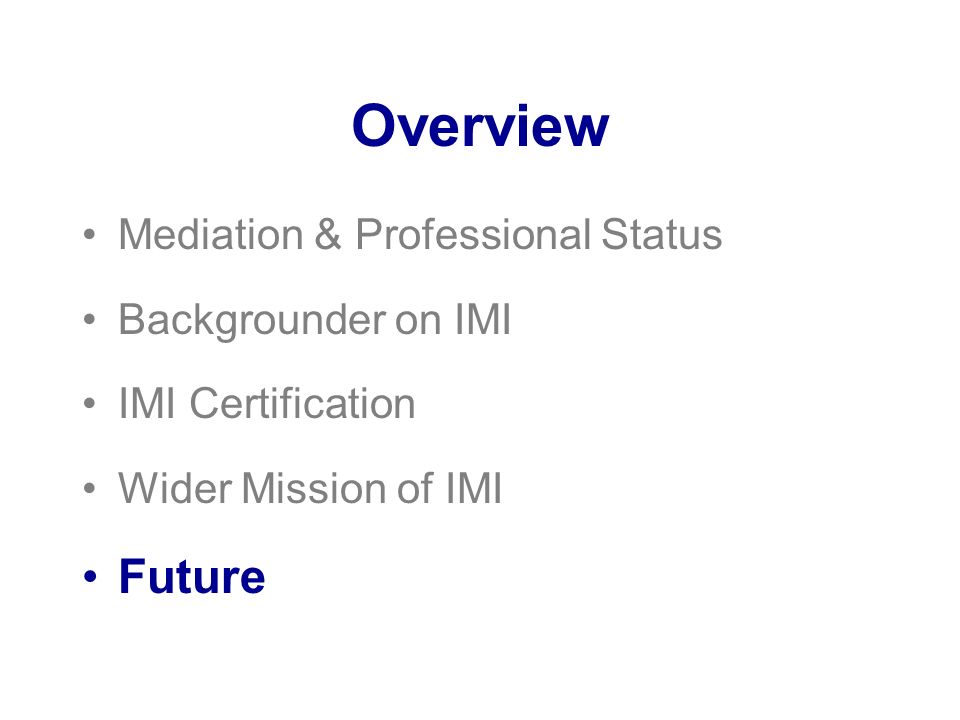 Overview

• Mediation & Professional Status

• Backgrounder on IMI

• IMI Certification

• Wider Mission of IMI

• Future